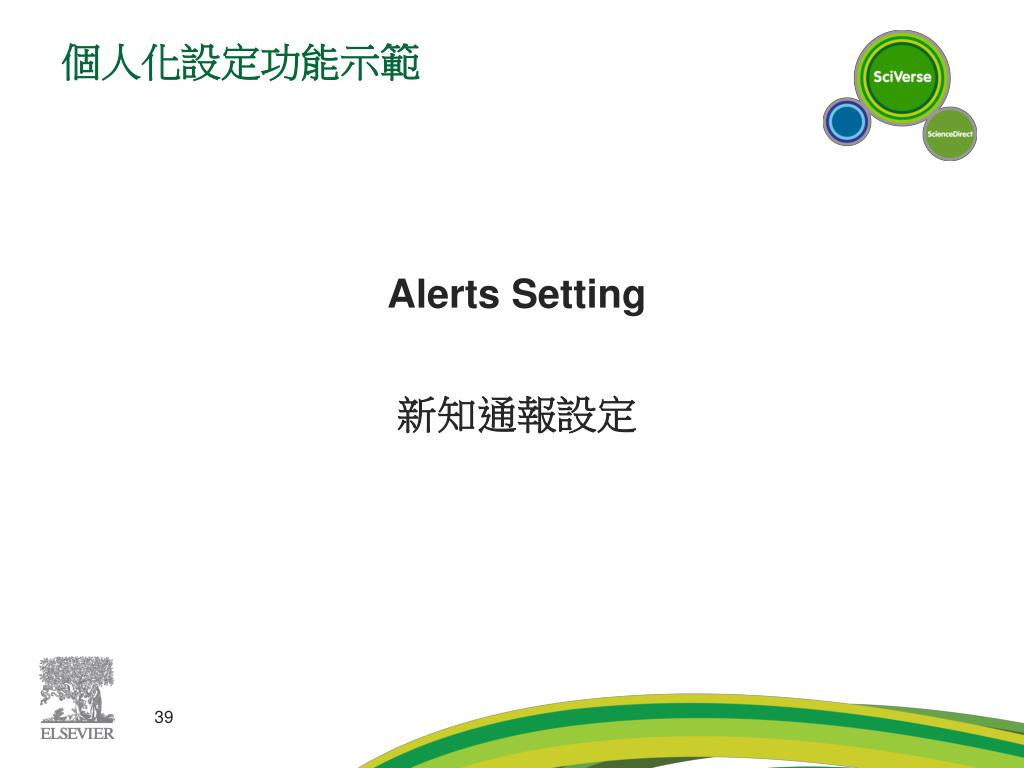 個人化設定功能示範

SciVerse

ScienceDirect

Alerts Setting

新知通報設定

ELSEVIER

39